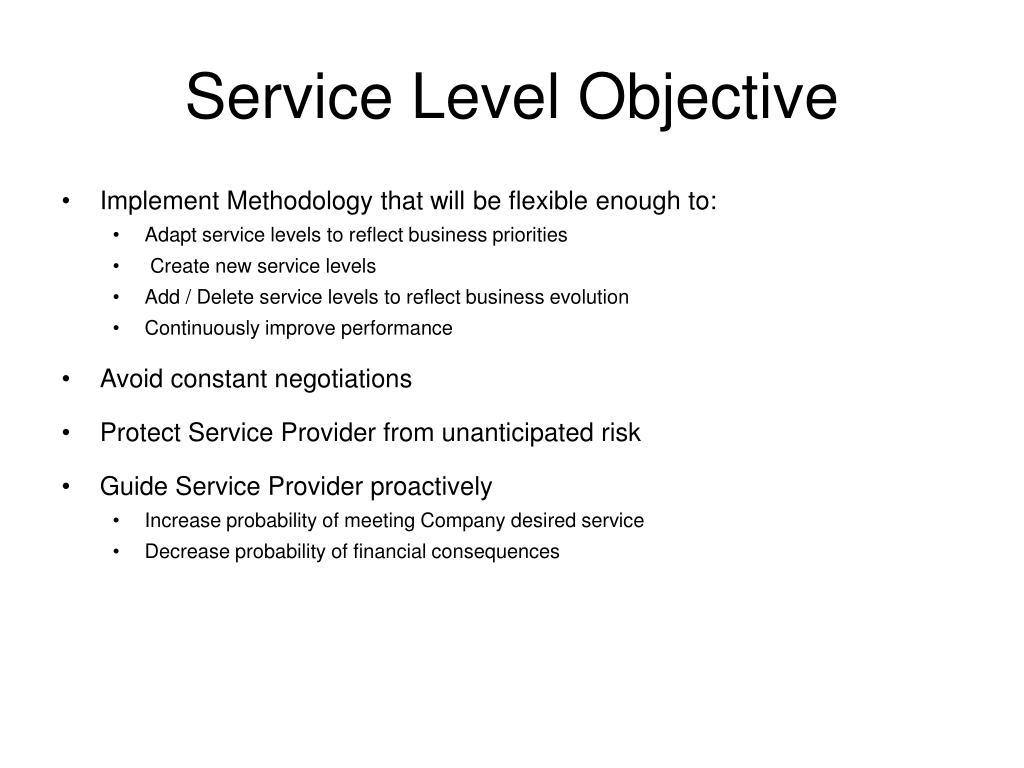 Service Level Objective

• Implement Methodology that will be flexible enough to:
  • Adapt service levels to reflect business priorities
  • Create new service levels
  • Add / Delete service levels to reflect business evolution
  • Continuously improve performance

• Avoid constant negotiations

• Protect Service Provider from unanticipated risk

• Guide Service Provider proactively
  • Increase probability of meeting Company desired service
  • Decrease probability of financial consequences